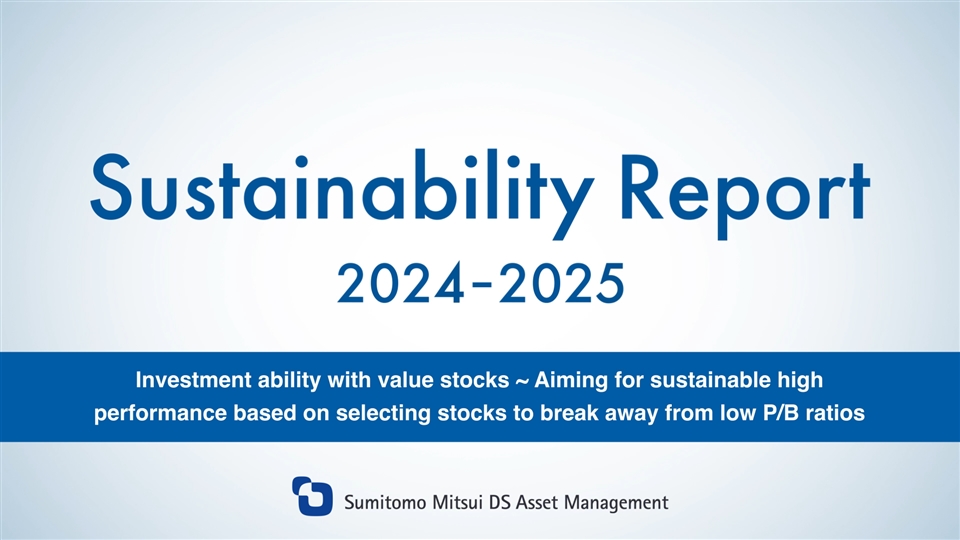 Sustainability Report
2024-2025

Investment ability with value stocks ~ Aiming for sustainable high performance based on selecting stocks to break away from low P/B ratios

Sumitomo Mitsui DS Asset Management